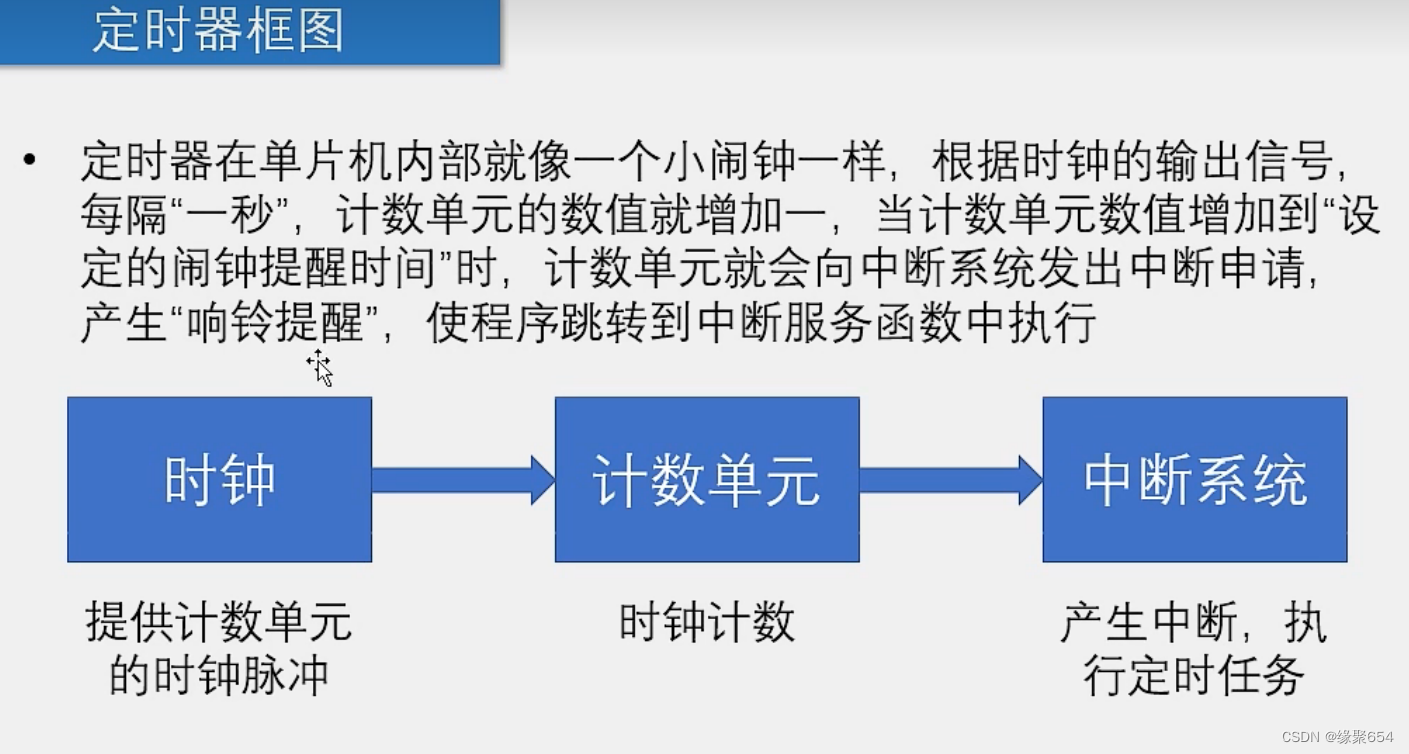 定时器框图

• 定时器在单片机内部就像一个小闹钟一样，根据时钟的输出信号，每隔“一秒”，计数单元的数值就增加一，当计数单元数值增加到“设定的闹钟提醒时间”时，计数单元就会向中断系统发出中断申请，产生“响铃提醒”，使程序跳转到中断服务函数中执行

时钟

计数单元

中断系统

提供计数单元的时钟脉冲

时钟计数

产生中断，执行定时任务

CSDN @缘聚654